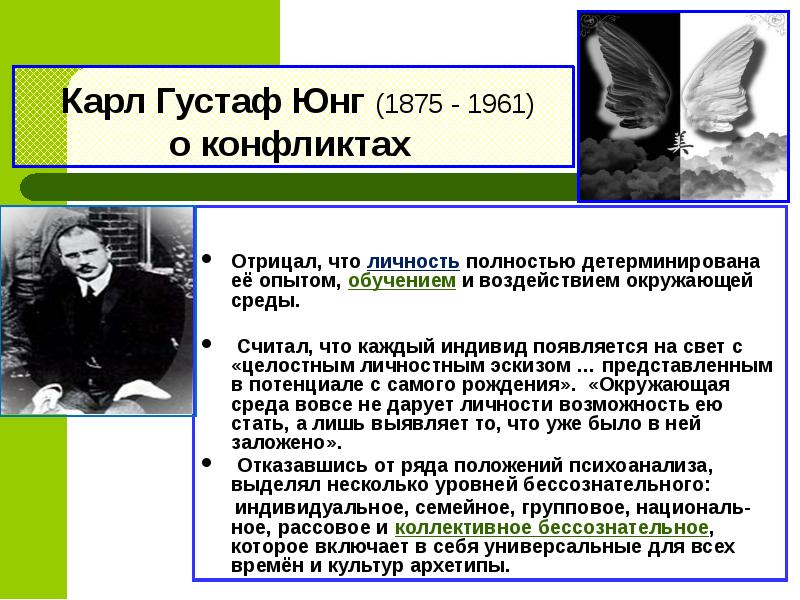 Карл Густаф Юнг (1875 - 1961) о конфликтах

美

• Отрицал, что личность полностью детерминирована её опытом, обучением и воздействием окружающей среды.

• Считал, что каждый индивид появляется на свет с «целостным личностным эскизом ... представленным в потенциале с самого рождения». «Окружающая среда вовсе не дарует личности возможность ею стать, а лишь выявляет то, что уже было в ней заложено».

• Отказавшись от ряда положений психоанализа, выделял несколько уровней бессознательного:

индивидуальное, семейное, групповое, национальное, рассовое и коллективное бессознательное, которое включает в себя универсальные для всех времён и культур архетипы.